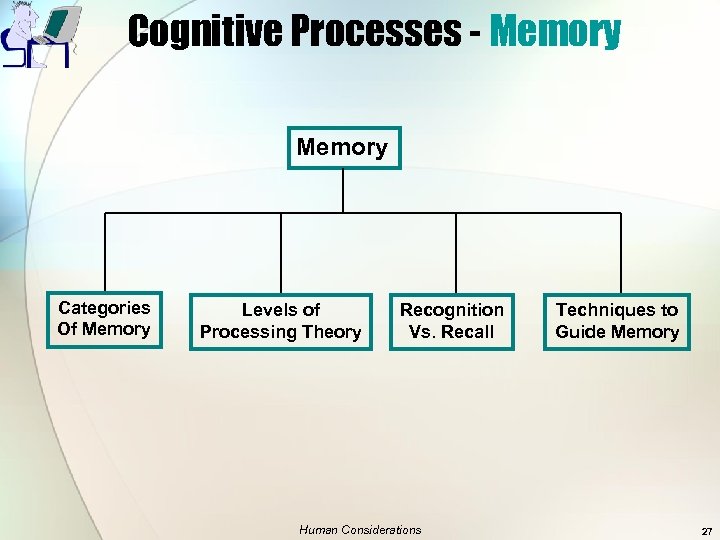 Cognitive Processes - Memory

Memory

Categories Of Memory

Levels of Processing Theory

Recognition Vs. Recall

Techniques to Guide Memory

Human Considerations

27